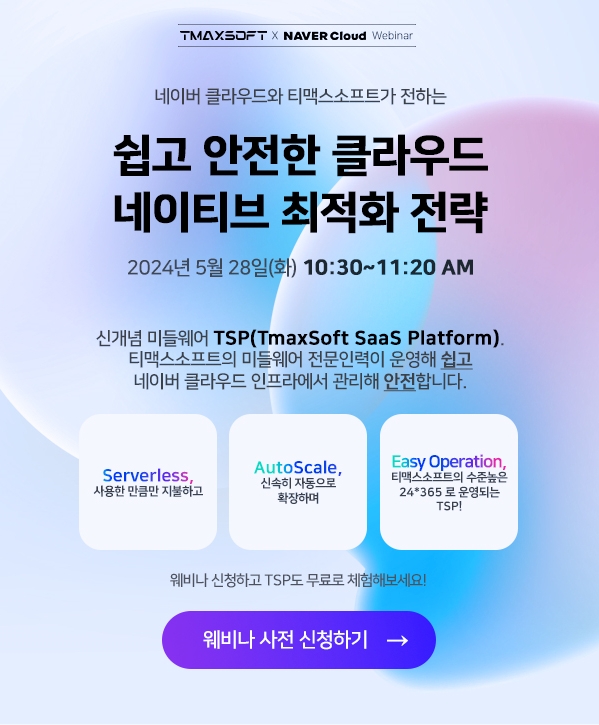 TMAXSOFT X NAVER Cloud Webinar

네이버 클라우드와 티맥스소프트가 전하는

쉽고 안전한 클라우드 네이티브 최적화 전략

2024년 5월 28일(화) 10:30~11:20 AM

신개념 미들웨어 TSP(TmaxSoft SaaS Platform). 티맥스소프트의 미들웨어 전문인력이 운영해 쉽고 네이버 클라우드 인프라에서 관리해 안전합니다.

Serverless, 사용한 만큼만 지불하고

AutoScale, 신속히 자동으로 확장하며

Easy Operation, 티맥스소프트의 수준높은 24*365 로 운영되는 TSP!

웨비나 신청하고 TSP도 무료로 체험해보세요!

웨비나 사전 신청하기 →